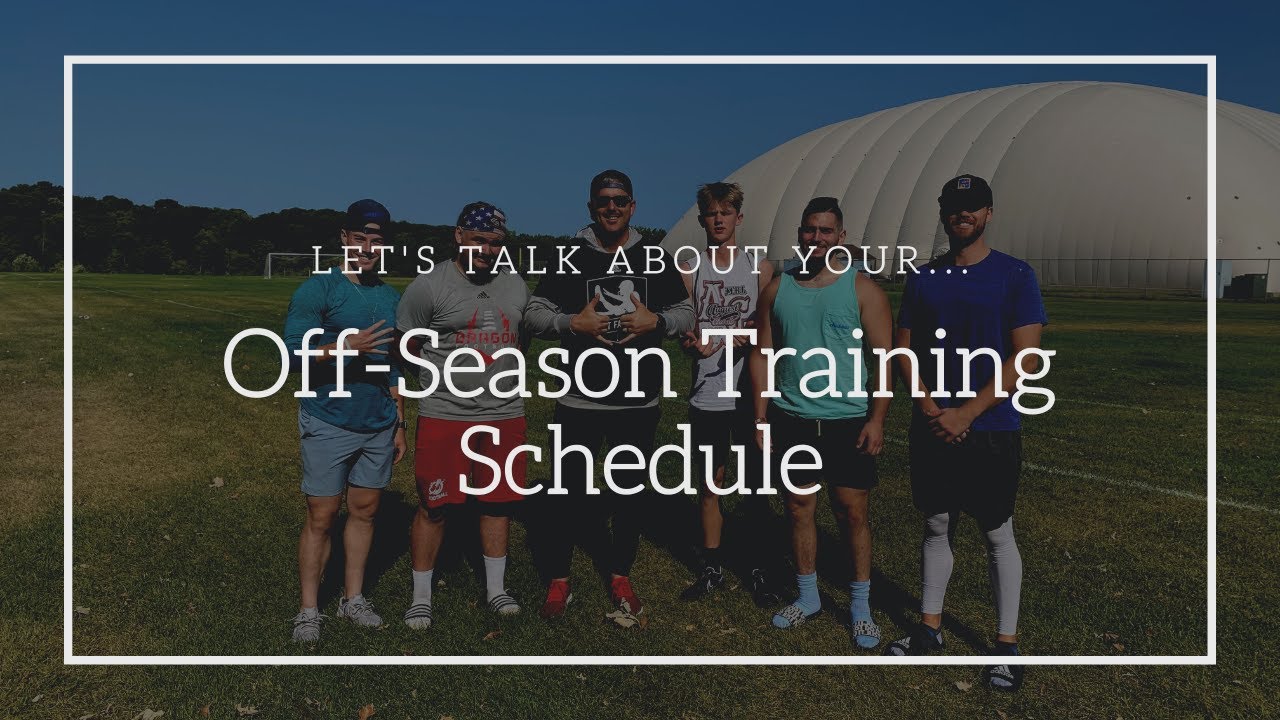 LET'S TALK ABOUT YOUR...

Off-Season Training Schedule